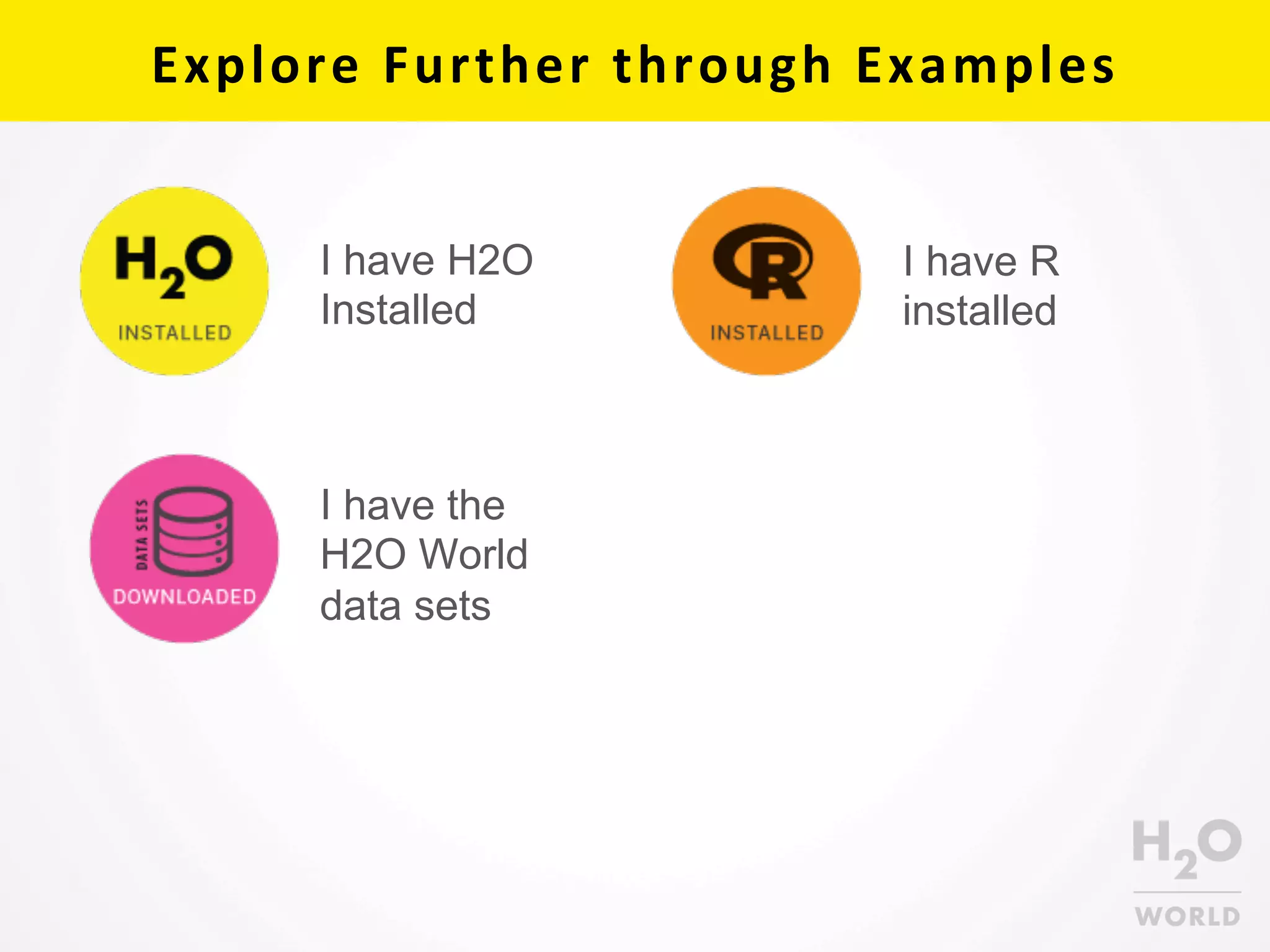 Explore Further through Examples

$H_2O$
INSTALLED

I have H2O Installed

R
INSTALLED

I have R installed

DATA SETS
DOWNLOADED

I have the H2O World data sets

$H_2O$
WORLD